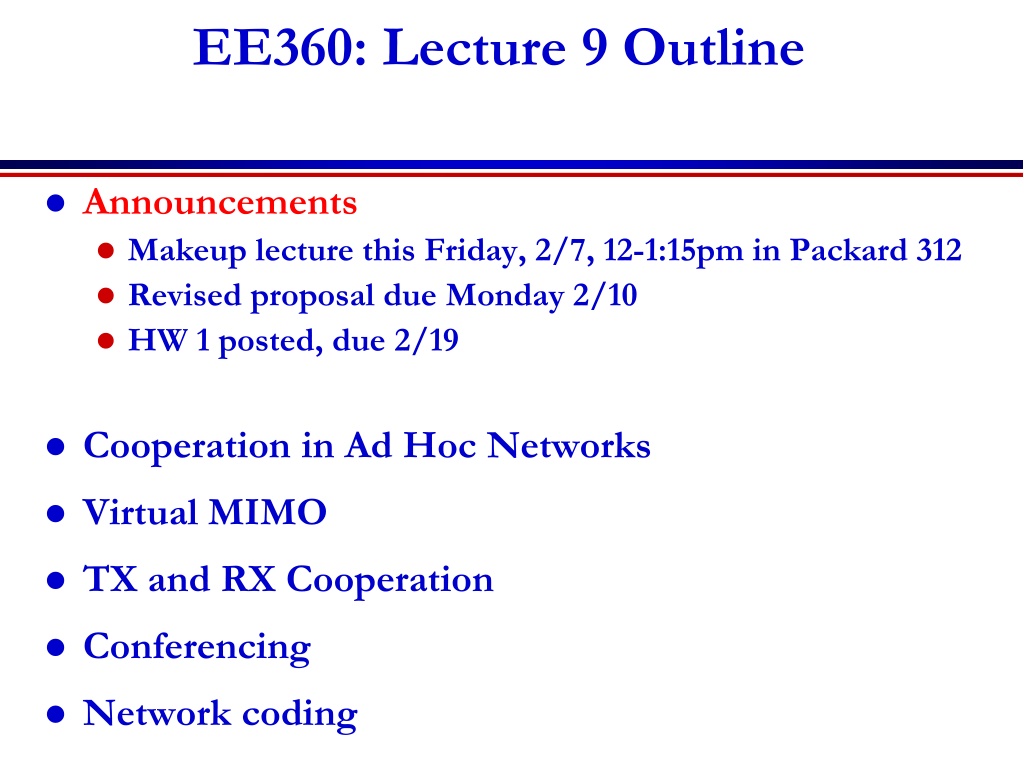 EE360: Lecture 9 Outline

- Announcements
  - Makeup lecture this Friday, 2/7, 12-1:15pm in Packard 312
  - Revised proposal due Monday 2/10
  - HW 1 posted, due 2/19

- Cooperation in Ad Hoc Networks
- Virtual MIMO
- TX and RX Cooperation
- Conferencing
- Network coding